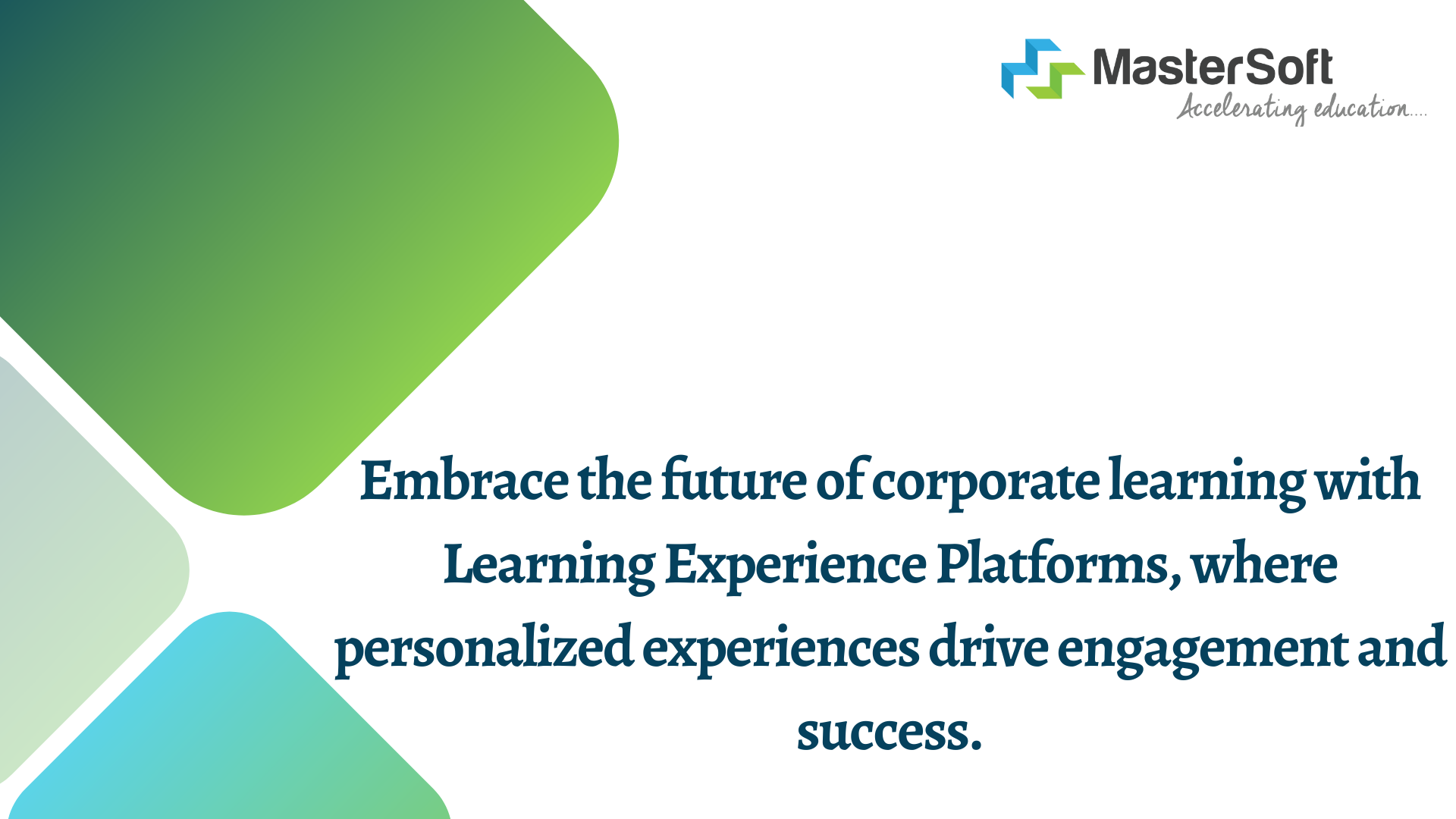 MasterSoft
Accelerating education....

Embrace the future of corporate learning with Learning Experience Platforms, where personalized experiences drive engagement and success.